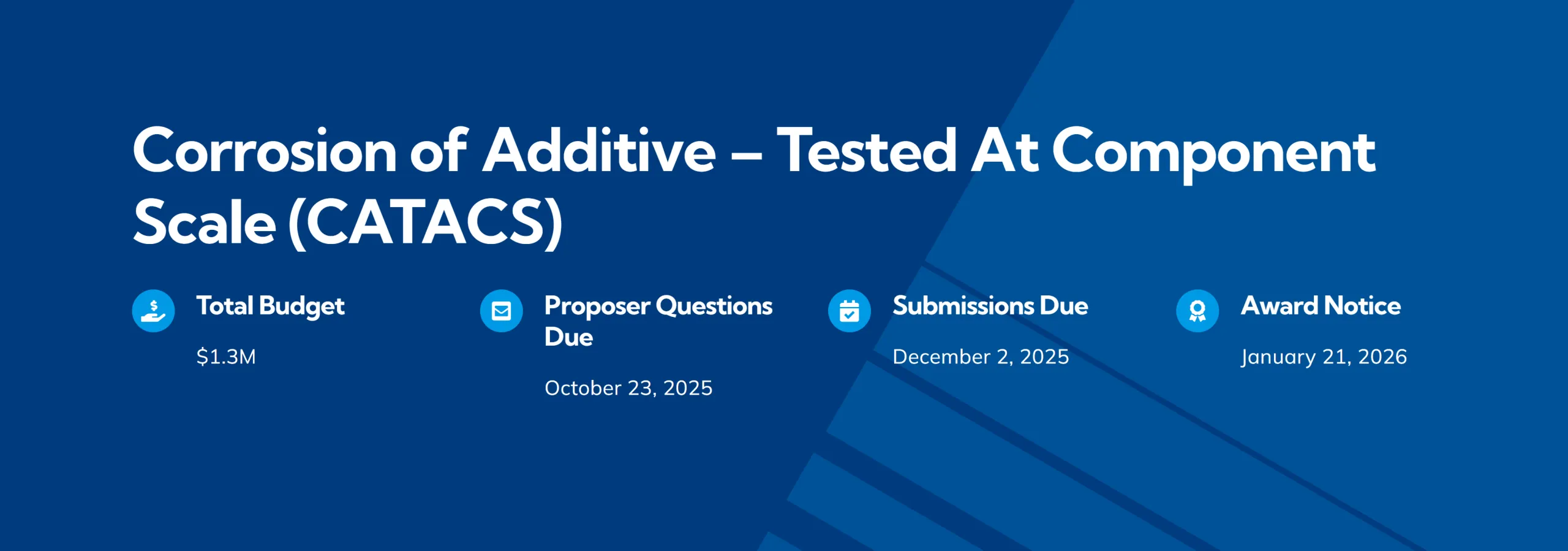 Corrosion of Additive – Tested At Component Scale (CATACS)

Total Budget

$1.3M

Proposer Questions Due

October 23, 2025

Submissions Due

December 2, 2025

Award Notice

January 21, 2026